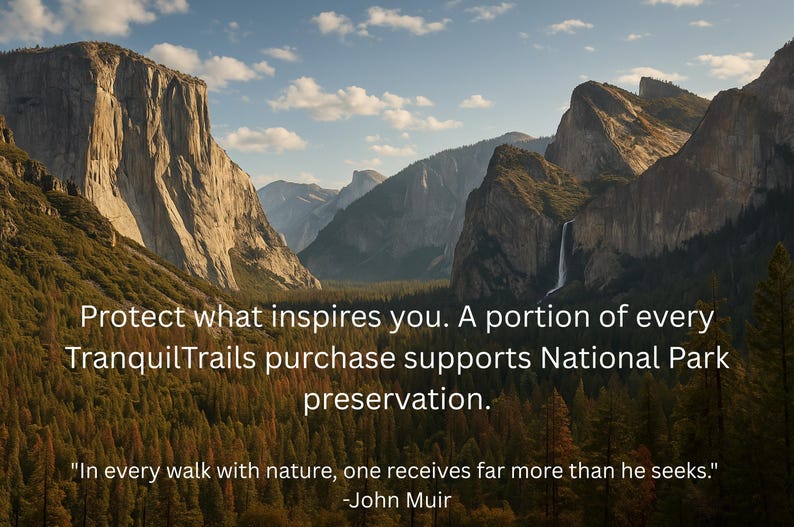 Protect what inspires you. A portion of every TranquilTrails purchase supports National Park preservation.

"In every walk with nature, one receives far more than he seeks."
-John Muir